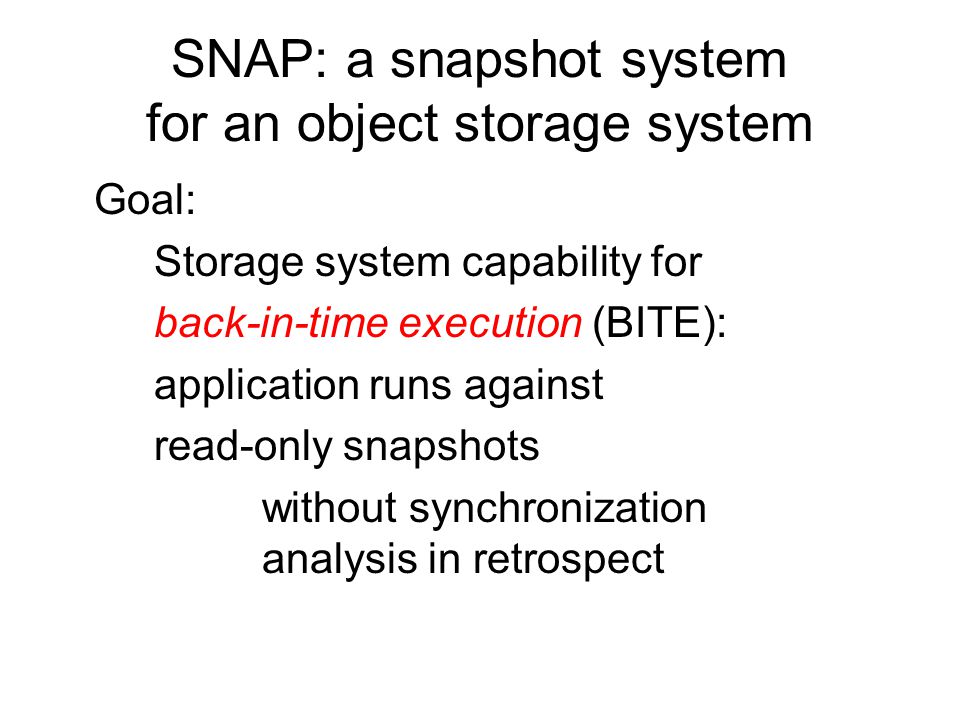 SNAP: a snapshot system for an object storage system

Goal:

Storage system capability for back-in-time execution (BITE): application runs against read-only snapshots

without synchronization
analysis in retrospect